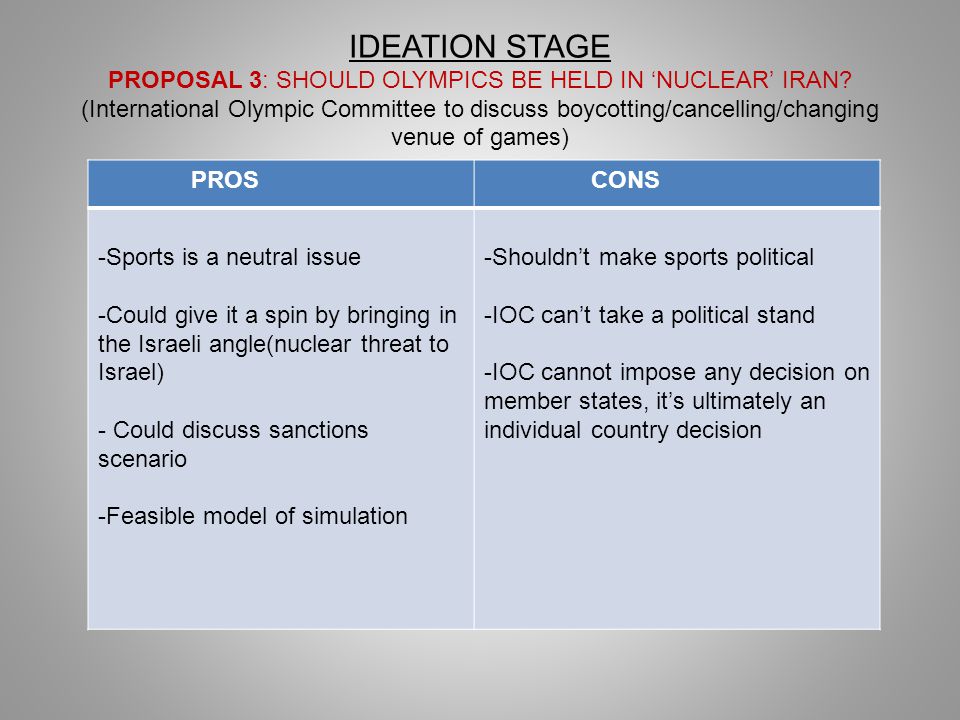 IDEATION STAGE

PROPOSAL 3: SHOULD OLYMPICS BE HELD IN ‘NUCLEAR’ IRAN?

(International Olympic Committee to discuss boycotting/cancelling/changing venue of games)

| PROS | CONS |
|---|---|
| -Sports is a neutral issue<br><br>-Could give it a spin by bringing in the Israeli angle(nuclear threat to Israel)<br><br>- Could discuss sanctions scenario<br><br>-Feasible model of simulation | -Shouldn’t make sports political<br><br>-IOC can’t take a political stand<br><br>-IOC cannot impose any decision on member states, it’s ultimately an individual country decision |